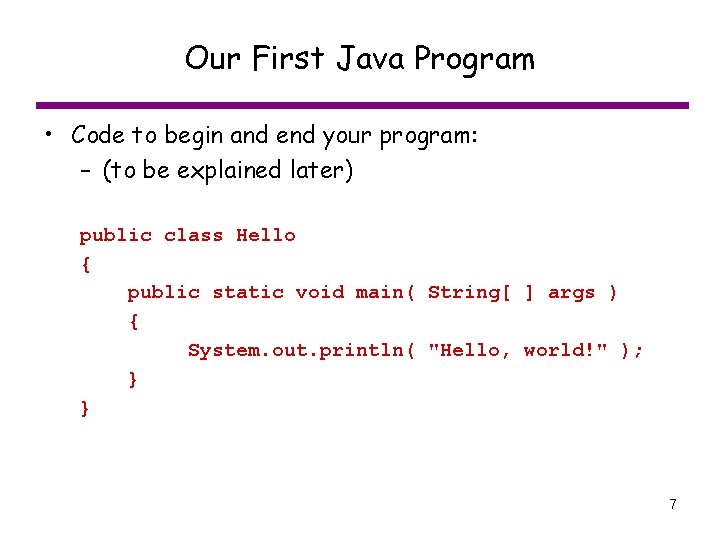 Our First Java Program

• Code to begin and end your program:
– (to be explained later)

public class Hello
{
    public static void main( String[ ] args )
    {
        System.out.println( "Hello, world!" );
    }
}

7